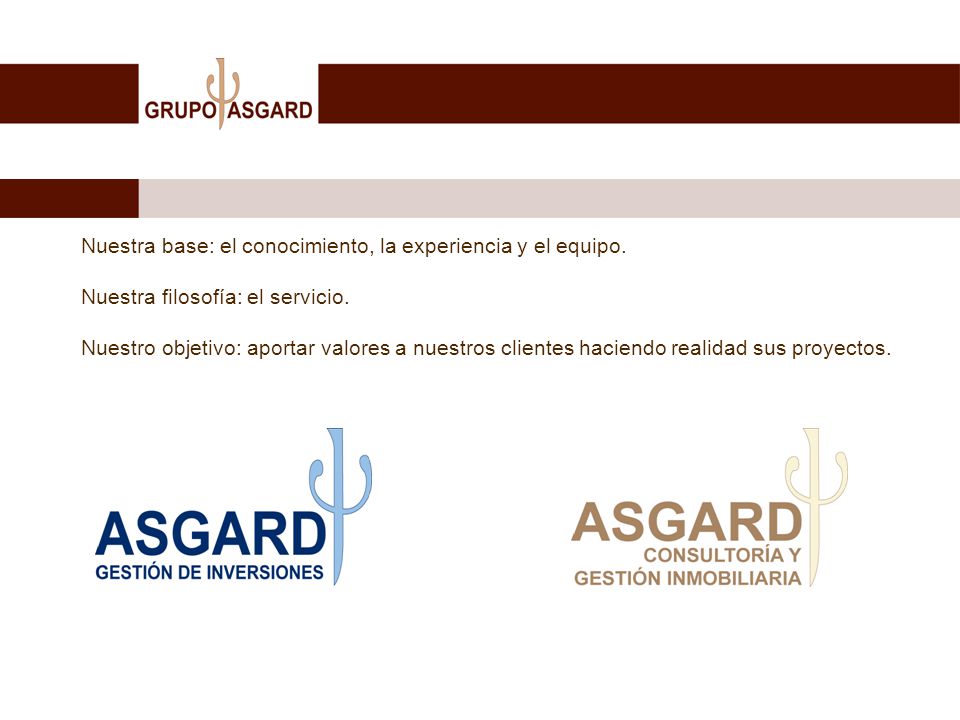 GRUPO ASGARD

Nuestra base: el conocimiento, la experiencia y el equipo.

Nuestra filosofía: el servicio.

Nuestro objetivo: aportar valores a nuestros clientes haciendo realidad sus proyectos.

ASGARD
GESTIÓN DE INVERSIONES

ASGARD
CONSULTORÍA Y
GESTIÓN INMOBILIARIA